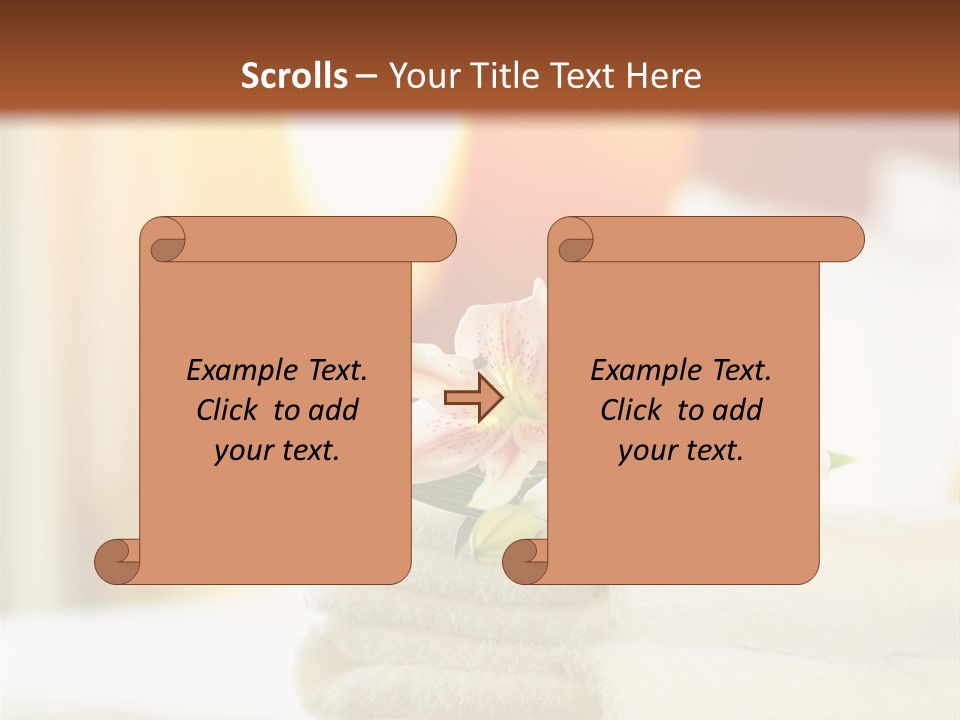 Scrolls – Your Title Text Here

Example Text. Click to add your text.

Example Text. Click to add your text.